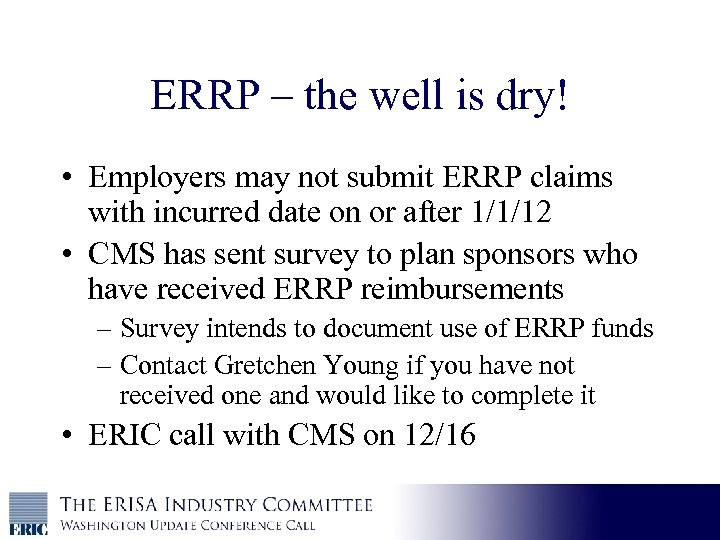 ERRP – the well is dry!

• Employers may not submit ERRP claims with incurred date on or after 1/1/12

• CMS has sent survey to plan sponsors who have received ERRP reimbursements

– Survey intends to document use of ERRP funds

– Contact Gretchen Young if you have not received one and would like to complete it

• ERIC call with CMS on 12/16

ERIC

THE ERISA INDUSTRY COMMITTEE
WASHINGTON UPDATE CONFERENCE CALL